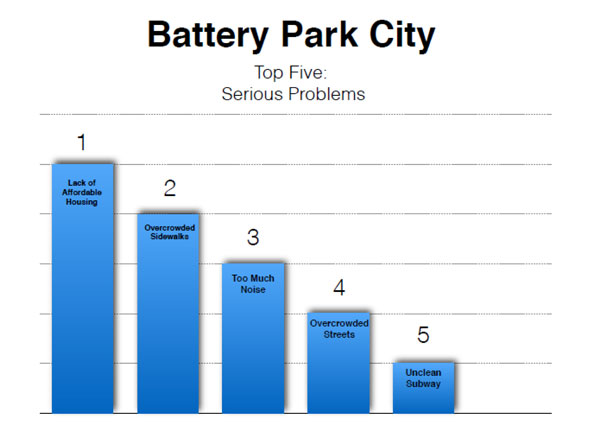 Battery Park City

Top Five:
Serious Problems

1
Lack of Affordable Housing

2
Overcrowded Sidewalks

3
Too Much Noise

4
Overcrowded Streets

5
Unclean Subway